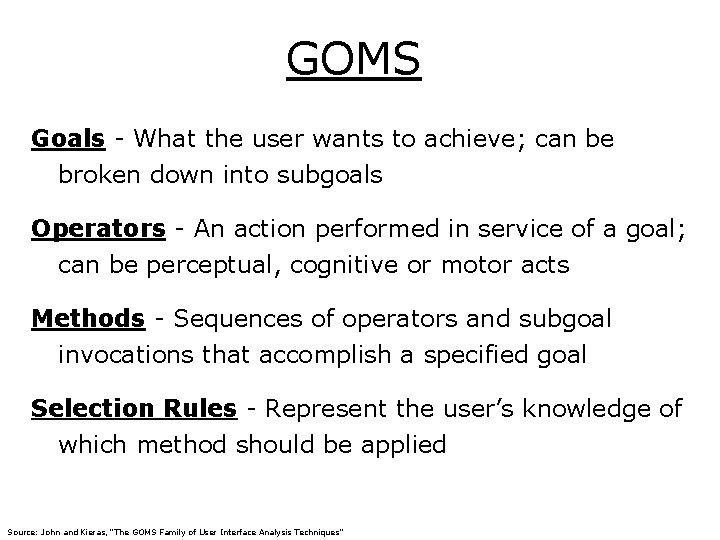 GOMS

Goals - What the user wants to achieve; can be broken down into subgoals

Operators - An action performed in service of a goal; can be perceptual, cognitive or motor acts

Methods - Sequences of operators and subgoal invocations that accomplish a specified goal

Selection Rules - Represent the user's knowledge of which method should be applied

Source: John and Kieras, "The GOMS Family of User Interface Analysis Techniques"